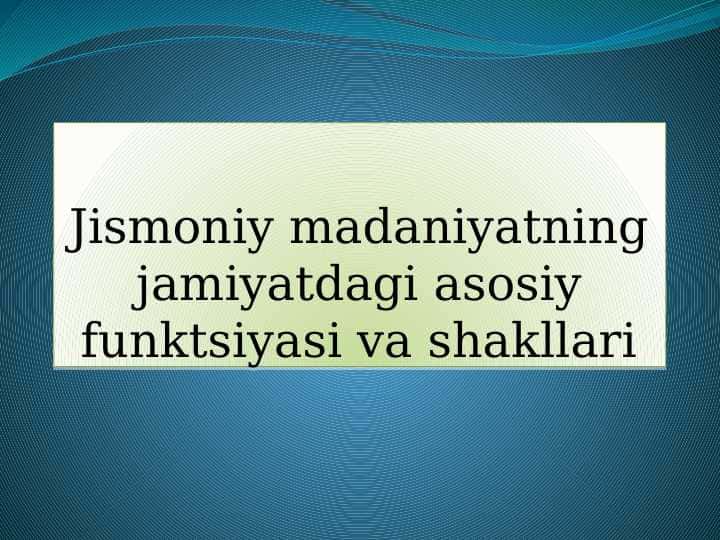 Jismoniy madaniyatning jamiyatdagi asosiy funktsiyasi va shakllari